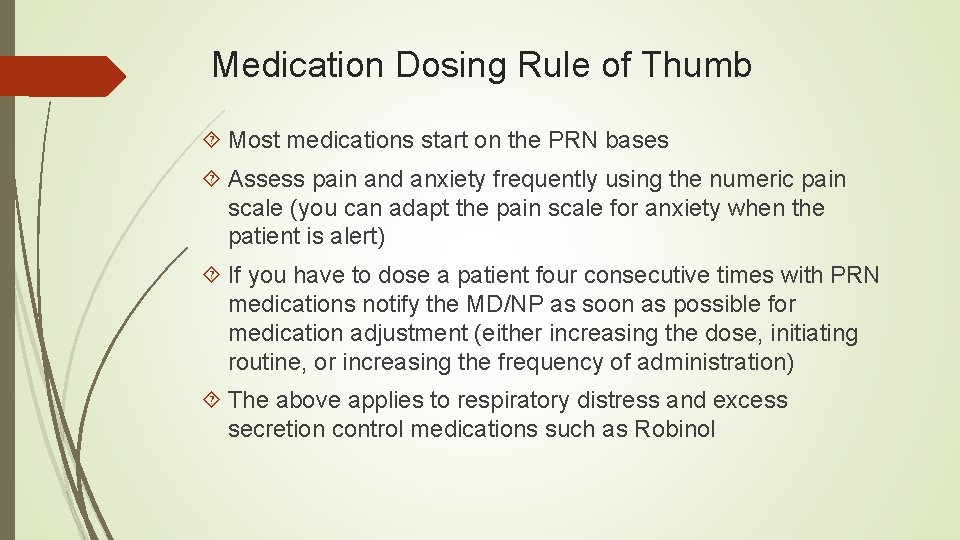 Medication Dosing Rule of Thumb

Most medications start on the PRN bases

Assess pain and anxiety frequently using the numeric pain scale (you can adapt the pain scale for anxiety when the patient is alert)

If you have to dose a patient four consecutive times with PRN medications notify the MD/NP as soon as possible for medication adjustment (either increasing the dose, initiating routine, or increasing the frequency of administration)

The above applies to respiratory distress and excess secretion control medications such as Robinol